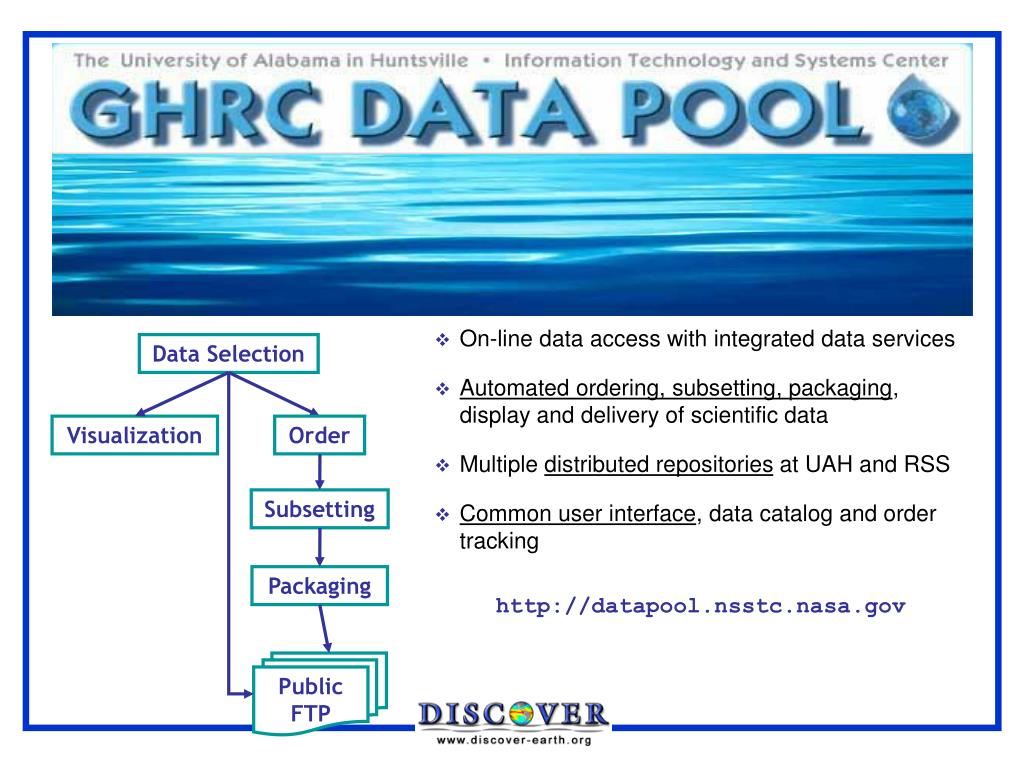 The University of Alabama in Huntsville • Information Technology and Systems Center

GHRC DATA POOL

Data Selection

Visualization

Order

Subsetting

Packaging

Public FTP

❖ On-line data access with integrated data services

❖ Automated ordering, subsetting, packaging, display and delivery of scientific data

❖ Multiple distributed repositories at UAH and RSS

❖ Common user interface, data catalog and order tracking

http://datapool.nsstc.nasa.gov

DISCOVER

www.discover-earth.org